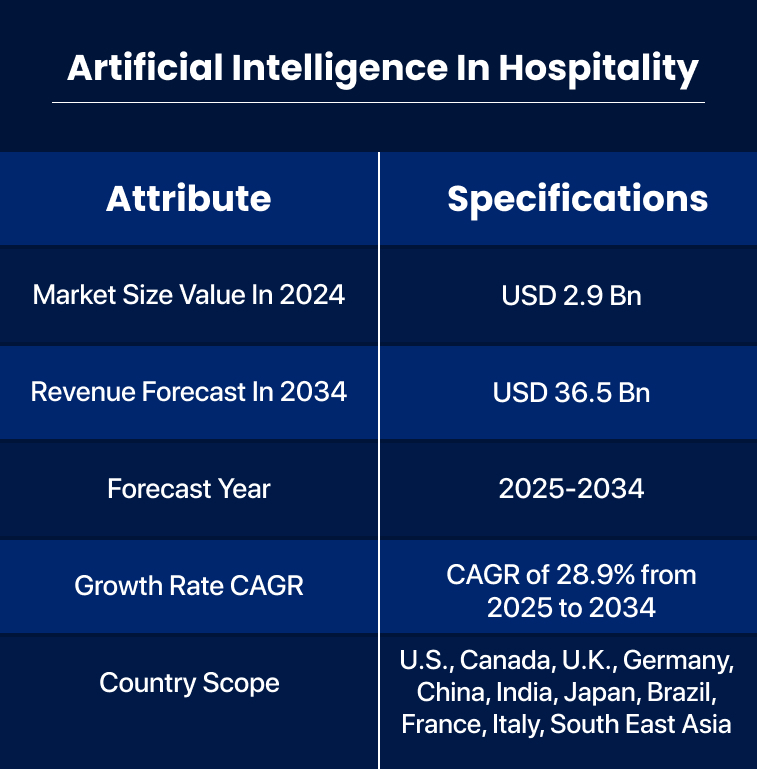 Artificial Intelligence In Hospitality

| Attribute | Specifications |
|---|---|
| Market Size Value In 2024 | USD 2.9 Bn |
| Revenue Forecast In 2034 | USD 36.5 Bn |
| Forecast Year | 2025-2034 |
| Growth Rate CAGR | CAGR of 28.9% from 2025 to 2034 |
| Country Scope | U.S., Canada, U.K., Germany, China, India, Japan, Brazil, France, Italy, South East Asia |